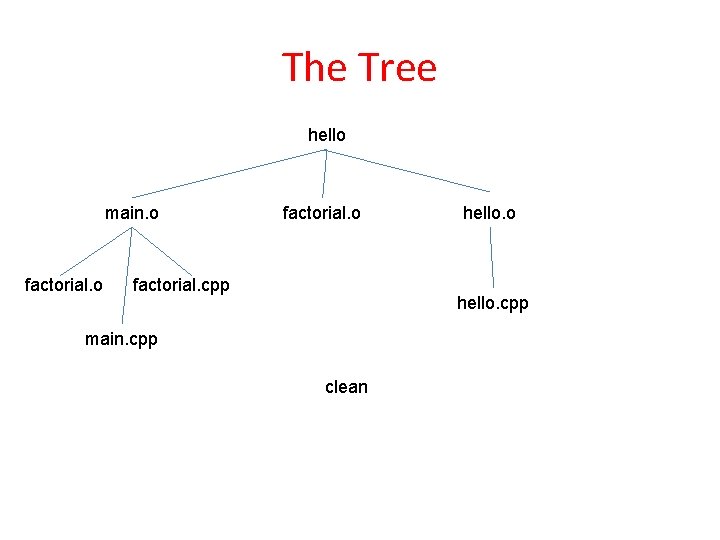 The Tree

hello

main.o

factorial.o

hello.o

factorial.o

factorial.cpp

main.cpp

hello.cpp

clean